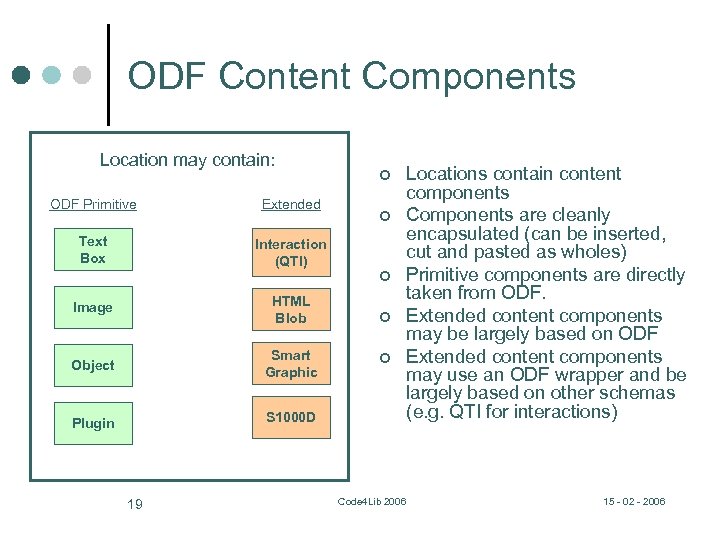 ODF Content Components

Location may contain:

ODF Primitive

Text Box

Image

Object

Plugin

Extended

Interaction (QTI)

HTML Blob

Smart Graphic

S1000D

o Locations contain content components
o Components are cleanly encapsulated (can be inserted, cut and pasted as wholes)
o Primitive components are directly taken from ODF.
o Extended content components may be largely based on ODF
o Extended content components may use an ODF wrapper and be largely based on other schemas (e.g. QTI for interactions)

19

Code4Lib 2006

15 - 02 - 2006